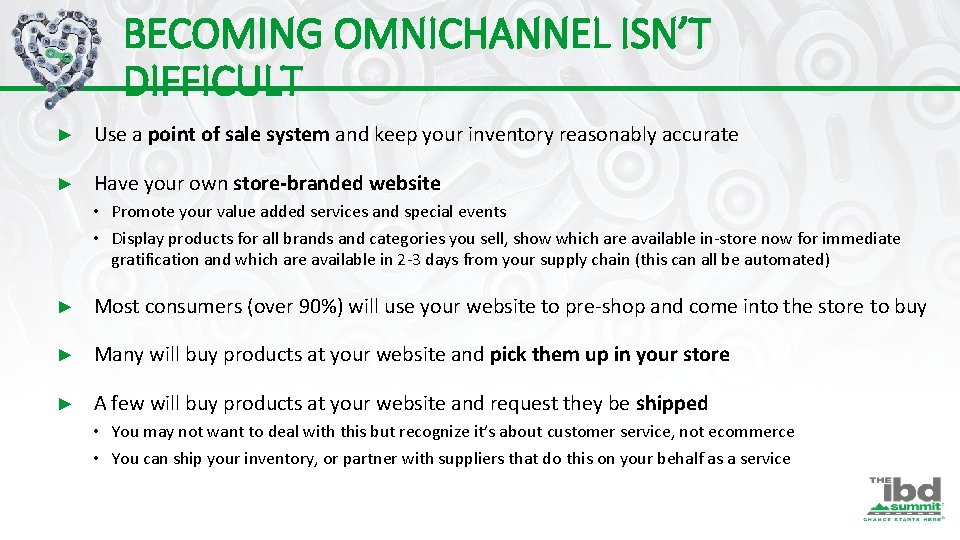 BECOMING OMNICHANNEL ISN'T DIFFICULT

► Use a point of sale system and keep your inventory reasonably accurate

► Have your own store-branded website
• Promote your value added services and special events
• Display products for all brands and categories you sell, show which are available in-store now for immediate gratification and which are available in 2-3 days from your supply chain (this can all be automated)

► Most consumers (over 90%) will use your website to pre-shop and come into the store to buy

► Many will buy products at your website and pick them up in your store

► A few will buy products at your website and request they be shipped
• You may not want to deal with this but recognize it's about customer service, not ecommerce
• You can ship your inventory, or partner with suppliers that do this on your behalf as a service

THE ibd summit
CHANGE STARTS HERE